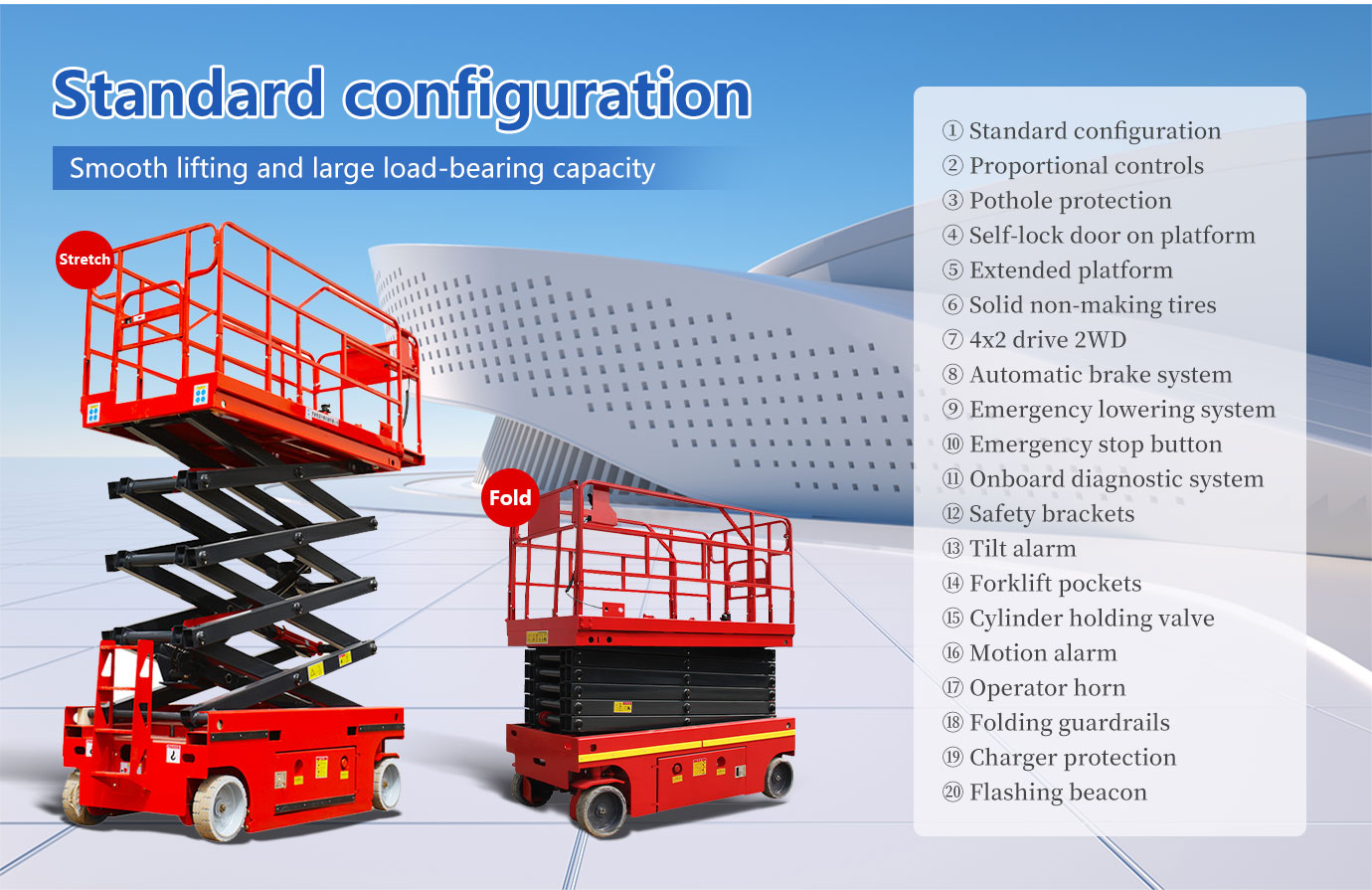 Standard configuration

Smooth lifting and large load-bearing capacity

Stretch

Fold

① Standard configuration
② Proportional controls
③ Pothole protection
④ Self-lock door on platform
⑤ Extended platform
⑥ Solid non-making tires
⑦ 4x2 drive 2WD
⑧ Automatic brake system
⑨ Emergency lowering system
⑩ Emergency stop button
⑪ Onboard diagnostic system
⑫ Safety brackets
⑬ Tilt alarm
⑭ Forklift pockets
⑮ Cylinder holding valve
⑯ Motion alarm
⑰ Operator horn
⑱ Folding guardrails
⑲ Charger protection
⑳ Flashing beacon